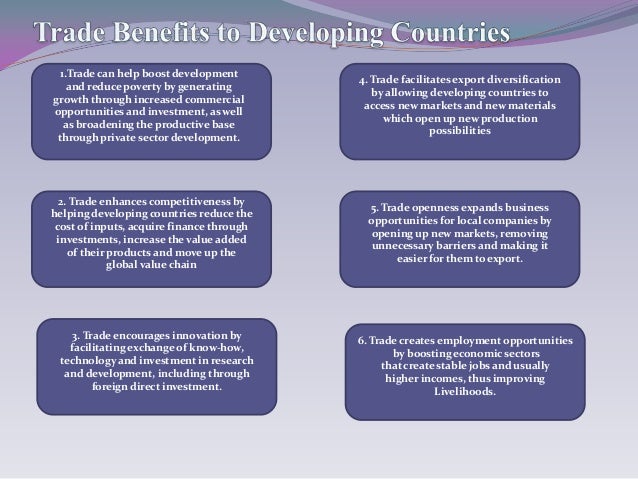 Trade Benefits to Developing Countries

1.Trade can help boost development and reduce poverty by generating growth through increased commercial opportunities and investment, as well as broadening the productive base through private sector development.

2. Trade enhances competitiveness by helping developing countries reduce the cost of inputs, acquire finance through investments, increase the value added of their products and move up the global value chain

3. Trade encourages innovation by facilitating exchange of know-how, technology and investment in research and development, including through foreign direct investment.

4. Trade facilitates export diversification by allowing developing countries to access new markets and new materials which open up new production possibilities

5. Trade openness expands business opportunities for local companies by opening up new markets, removing unnecessary barriers and making it easier for them to export.

6. Trade creates employment opportunities by boosting economic sectors that create stable jobs and usually higher incomes, thus improving Livelihoods.